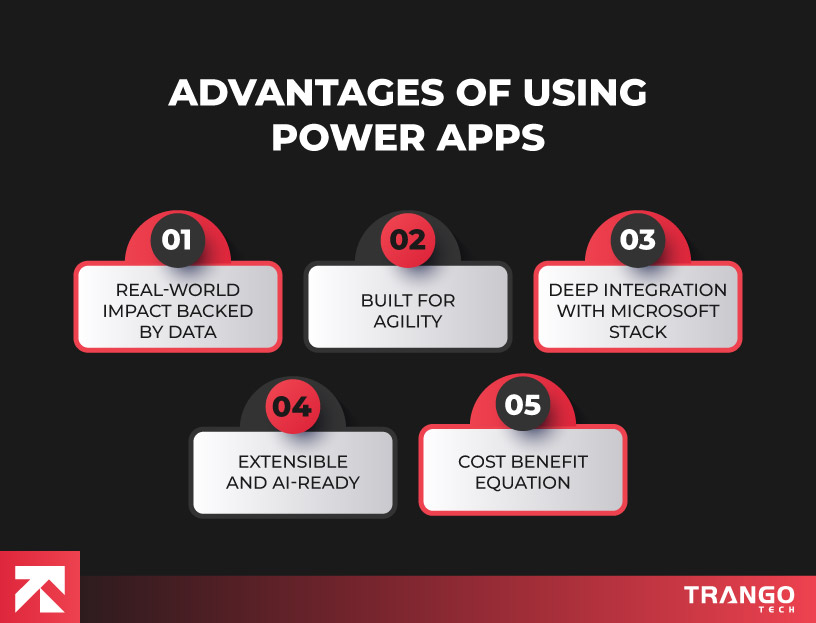 ADVANTAGES OF USING POWER APPS

01
REAL-WORLD IMPACT BACKED BY DATA

02
BUILT FOR AGILITY

03
DEEP INTEGRATION WITH MICROSOFT STACK

04
EXTENSIBLE AND AI-READY

05
COST BENEFIT EQUATION

TRANGO TECH